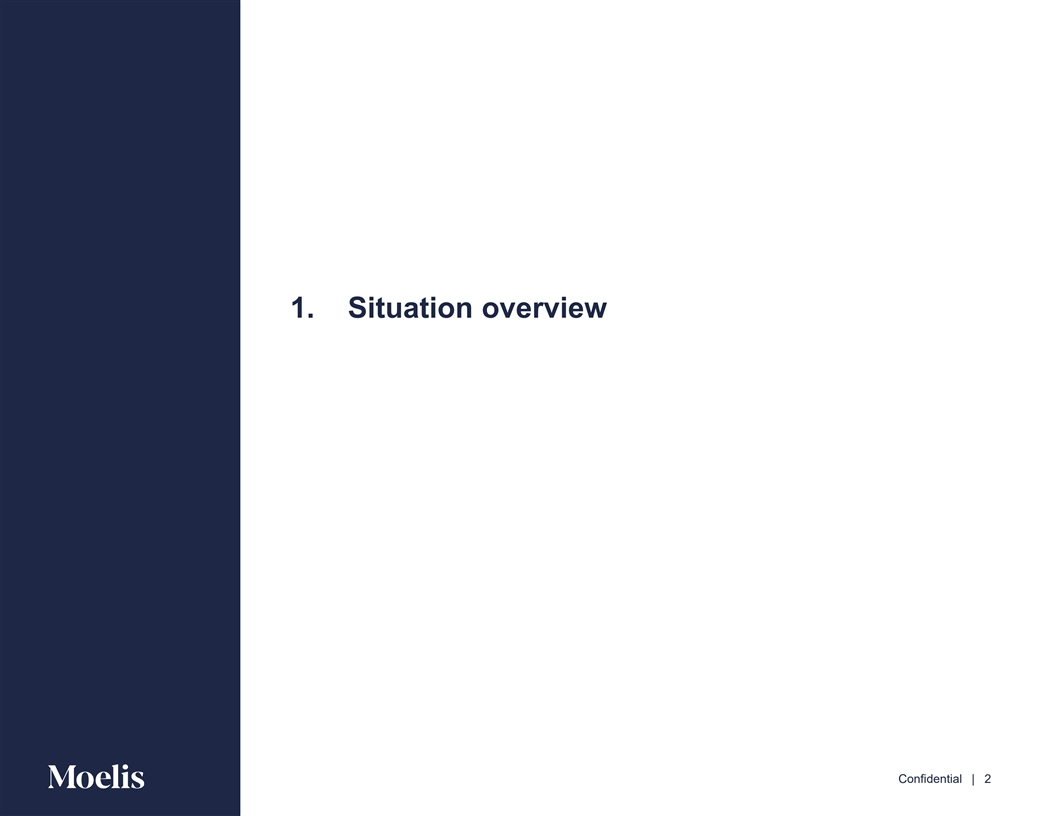 1. Situation overview

Moelis

Confidential | 2